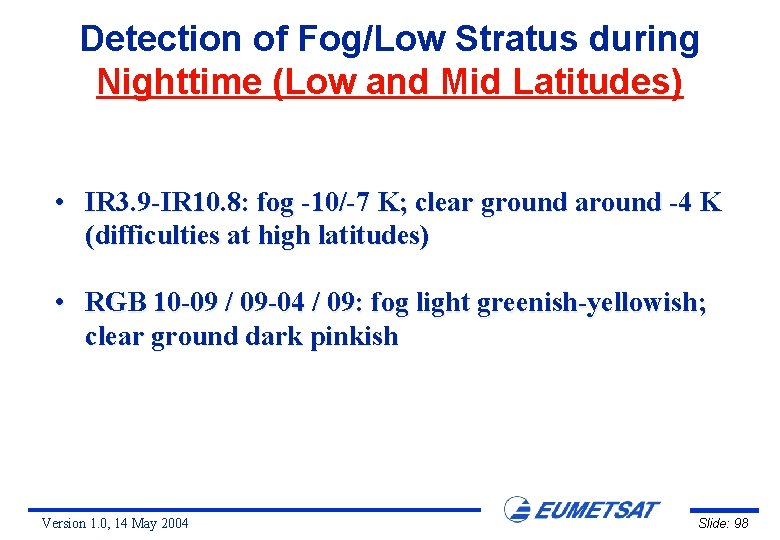 Detection of Fog/Low Stratus during Nighttime (Low and Mid Latitudes)

• IR3.9-IR10.8: fog -10/-7 K; clear ground around -4 K (difficulties at high latitudes)

• RGB 10-09 / 09-04 / 09: fog light greenish-yellowish; clear ground dark pinkish

Version 1.0, 14 May 2004

EUMETSAT

Slide: 98